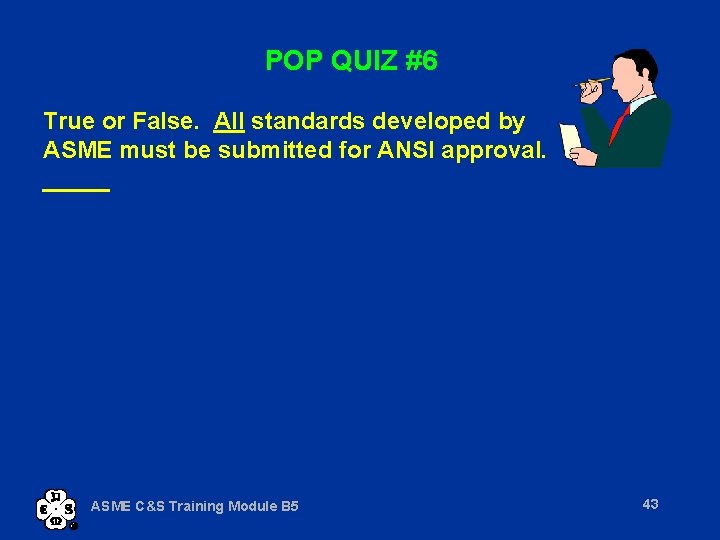 POP QUIZ #6

True or False. All standards developed by ASME must be submitted for ANSI approval. _____

ASME C&S Training Module B5

43